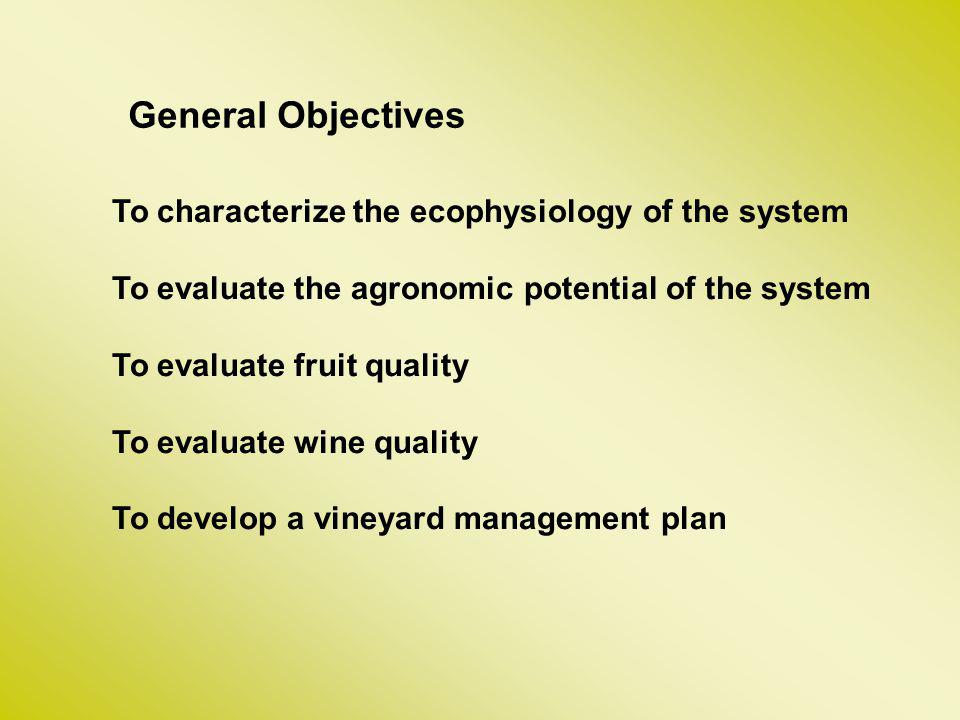 General Objectives

To characterize the ecophysiology of the system

To evaluate the agronomic potential of the system

To evaluate fruit quality

To evaluate wine quality

To develop a vineyard management plan